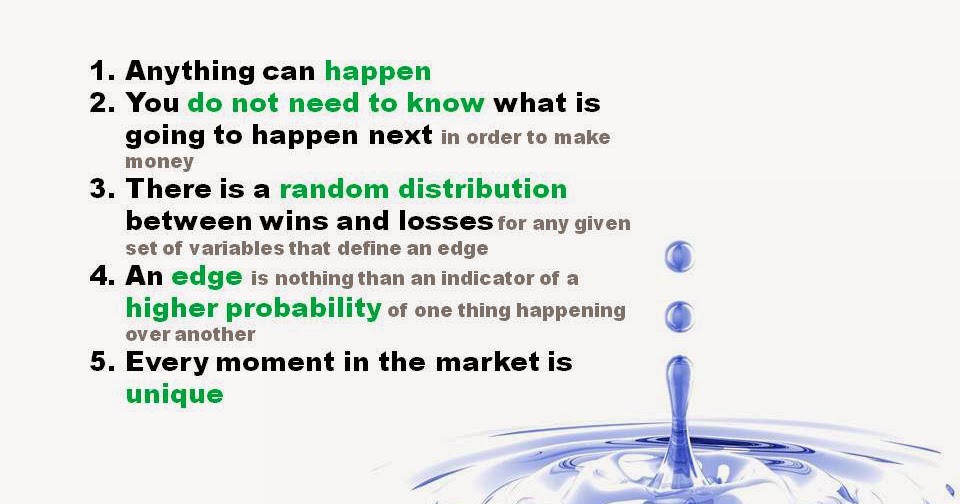 1. Anything can happen
2. You do not need to know what is going to happen next in order to make money
3. There is a random distribution between wins and losses for any given set of variables that define an edge
4. An edge is nothing than an indicator of a higher probability of one thing happening over another
5. Every moment in the market is unique